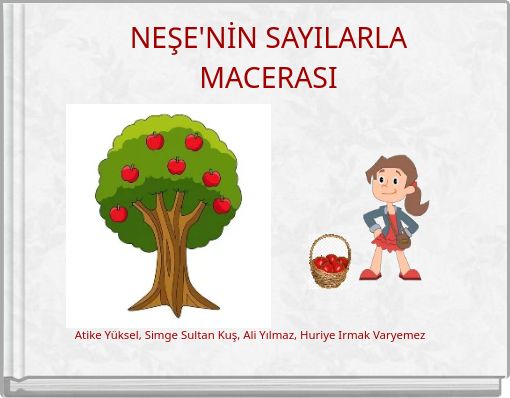 NEŞE'NİN SAYILARLA MACERASI

Atike Yüksel, Simge Sultan Kuş, Ali Yılmaz, Huriye Irmak Varyemez